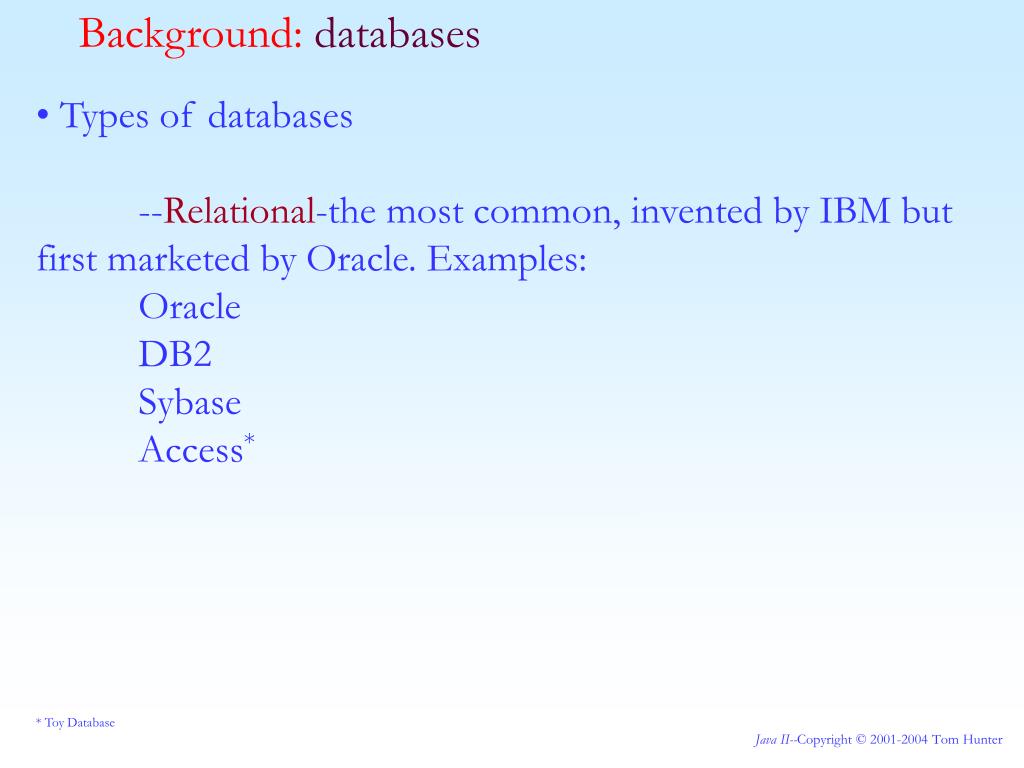 Background: databases

• Types of databases

--Relational-the most common, invented by IBM but first marketed by Oracle. Examples:

Oracle

DB2

Sybase

Access*

* Toy Database

Java II--Copyright © 2001-2004 Tom Hunter